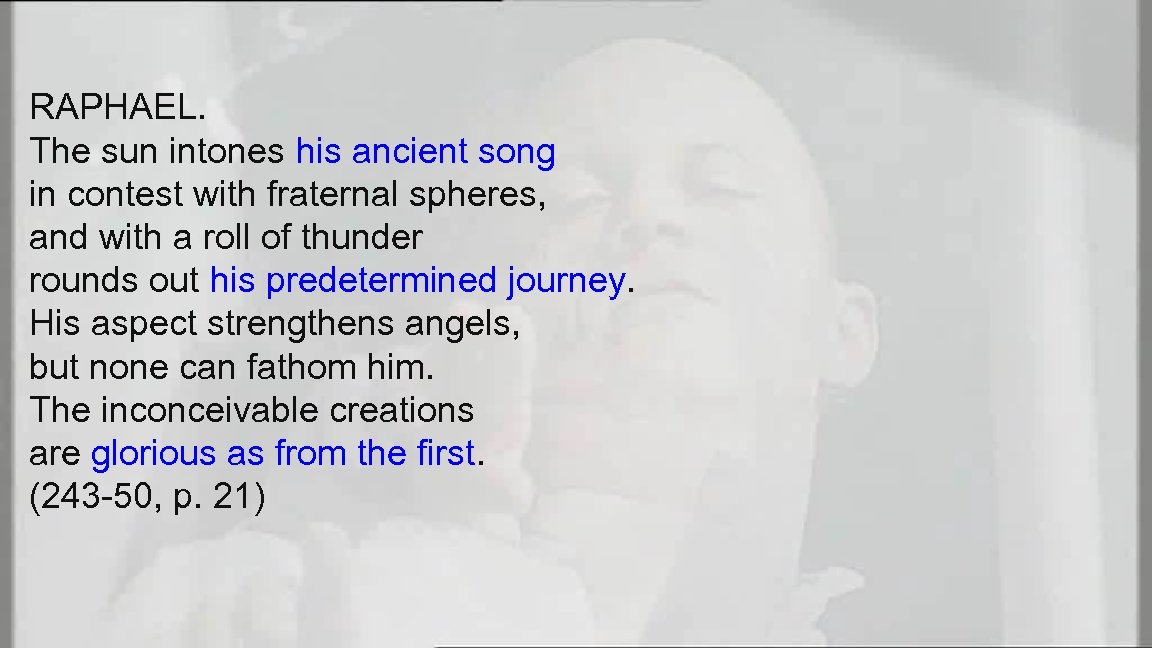 RAPHAEL.
The sun intones his ancient song
in contest with fraternal spheres,
and with a roll of thunder
rounds out his predetermined journey.
His aspect strengthens angels,
but none can fathom him.
The inconceivable creations
are glorious as from the first.
(243-50, p. 21)